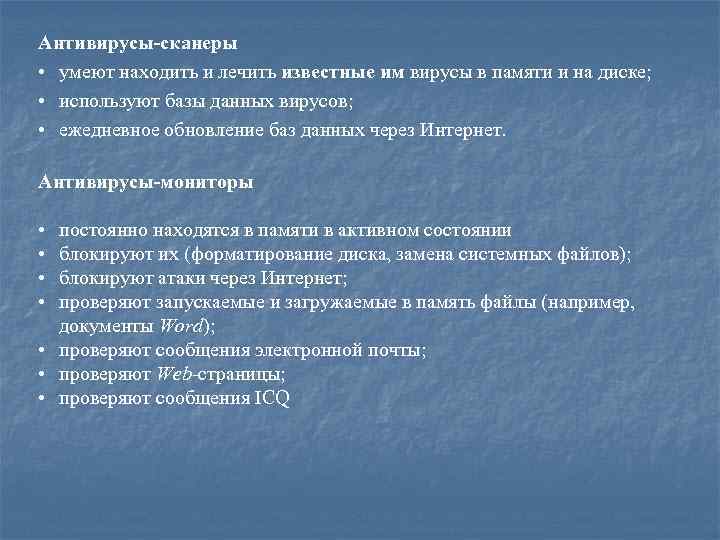 Антивирусы-сканеры

• умеют находить и лечить известные им вирусы в памяти и на диске;
• используют базы данных вирусов;
• ежедневное обновление баз данных через Интернет.

Антивирусы-мониторы

• постоянно находятся в памяти в активном состоянии
• блокируют их (форматирование диска, замена системных файлов);
• блокируют атаки через Интернет;
• проверяют запускаемые и загружаемые в память файлы (например, документы Word);
• проверяют сообщения электронной почты;
• проверяют Web-страницы;
• проверяют сообщения ICQ